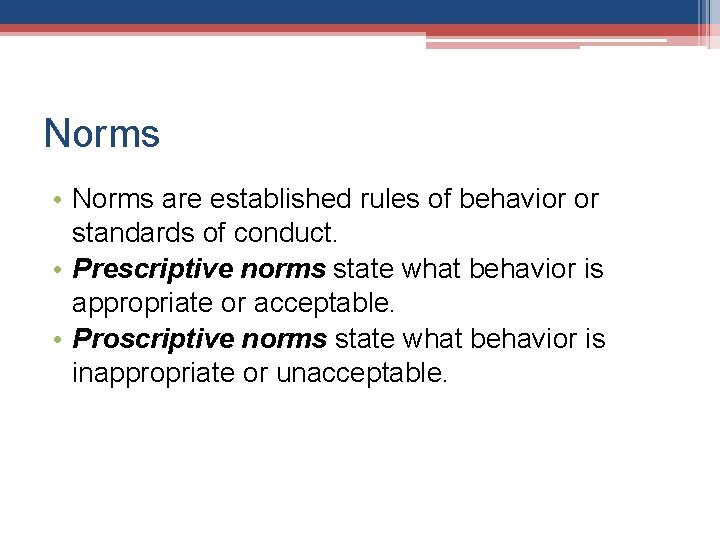 Norms

• Norms are established rules of behavior or standards of conduct.
• Prescriptive norms state what behavior is appropriate or acceptable.
• Proscriptive norms state what behavior is inappropriate or unacceptable.